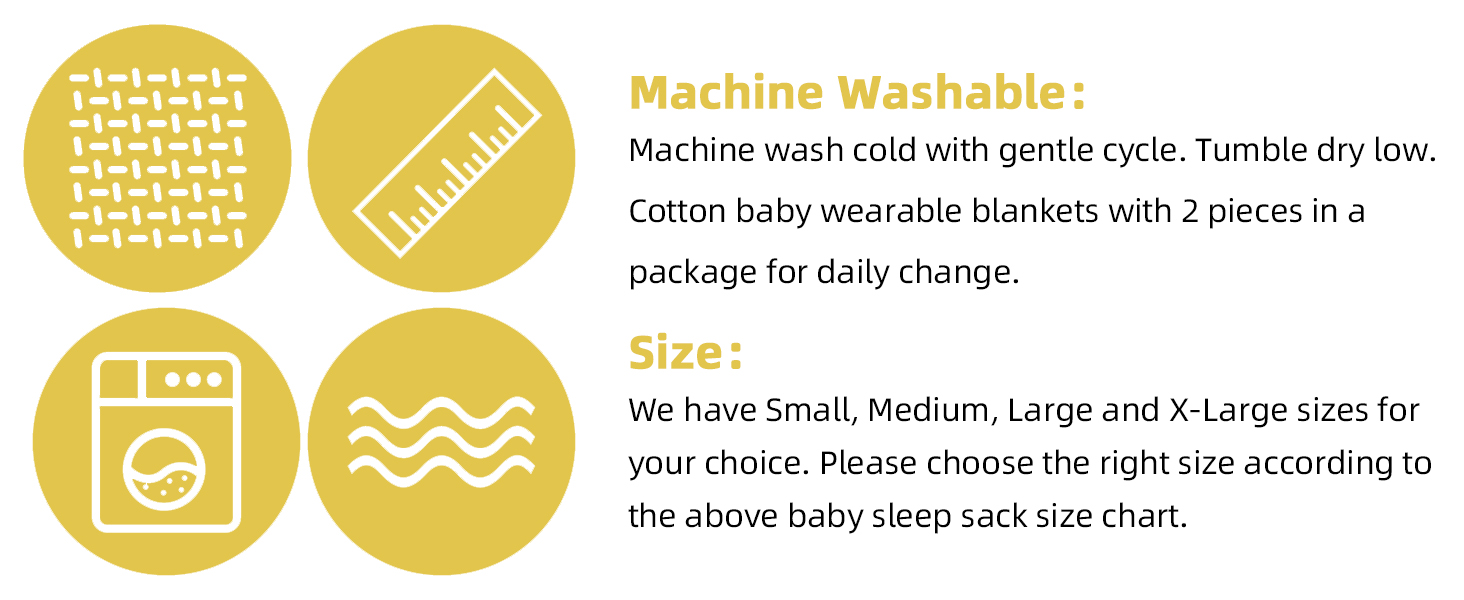 Machine Washable：
Machine wash cold with gentle cycle. Tumble dry low. Cotton baby wearable blankets with 2 pieces in a package for daily change.

Size：
We have Small, Medium, Large and X-Large sizes for your choice. Please choose the right size according to the above baby sleep sack size chart.